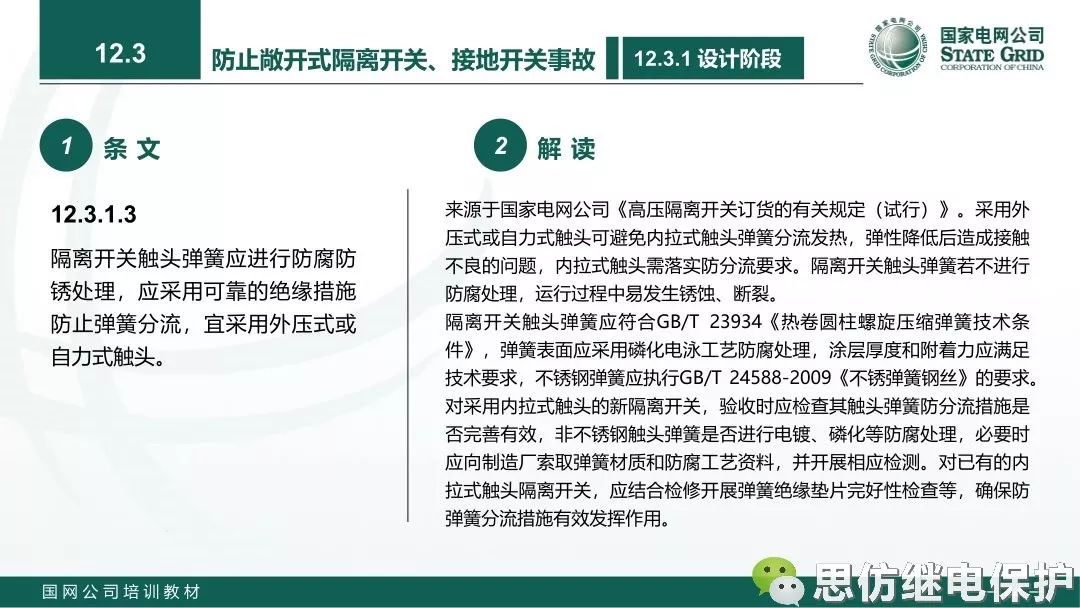 12.3

防止敞开式隔离开关、接地开关事故

12.3.1 设计阶段

国家电网公司
STATE GRID
CORPORATION OF CHINA

1 条 文

12.3.1.3

隔离开关触头弹簧应进行防腐防锈处理，应采用可靠的绝缘措施防止弹簧分流，宜采用外压式或自力式触头。

2 解 读

来源于国家电网公司《高压隔离开关订货的有关规定（试行）》。采用外压式或自力式触头可避免内拉式触头弹簧分流发热，弹性降低后造成接触不良的问题，内拉式触头需落实防分流要求。隔离开关触头弹簧若不进行防腐处理，运行过程中易发生锈蚀、断裂。

隔离开关触头弹簧应符合GB/T 23934《热卷圆柱螺旋压缩弹簧技术条件》，弹簧表面应采用磷化电泳工艺防腐处理，涂层厚度和附着力应满足技术要求，不锈钢弹簧应执行GB/T 24588-2009《不锈弹簧钢丝》的要求。

对采用内拉式触头的新隔离开关，验收时应检查其触头弹簧防分流措施是否完善有效，非不锈钢触头弹簧是否进行电镀、磷化等防腐处理，必要时应向制造厂索取弹簧材质和防腐工艺资料，并开展相应检测。对已有的内拉式触头隔离开关，应结合检修开展弹簧绝缘垫片完好性检查等，确保防弹簧分流措施有效发挥作用。

国网公司培训教材

思仿继电保护